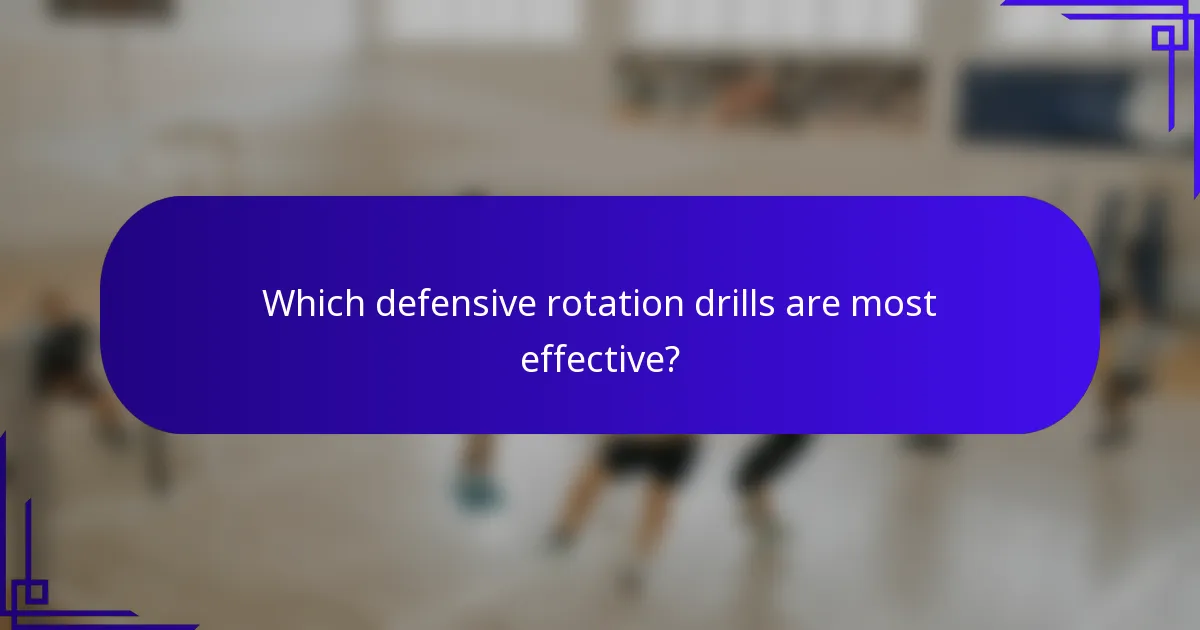 Which defensive rotation drills are most effective?